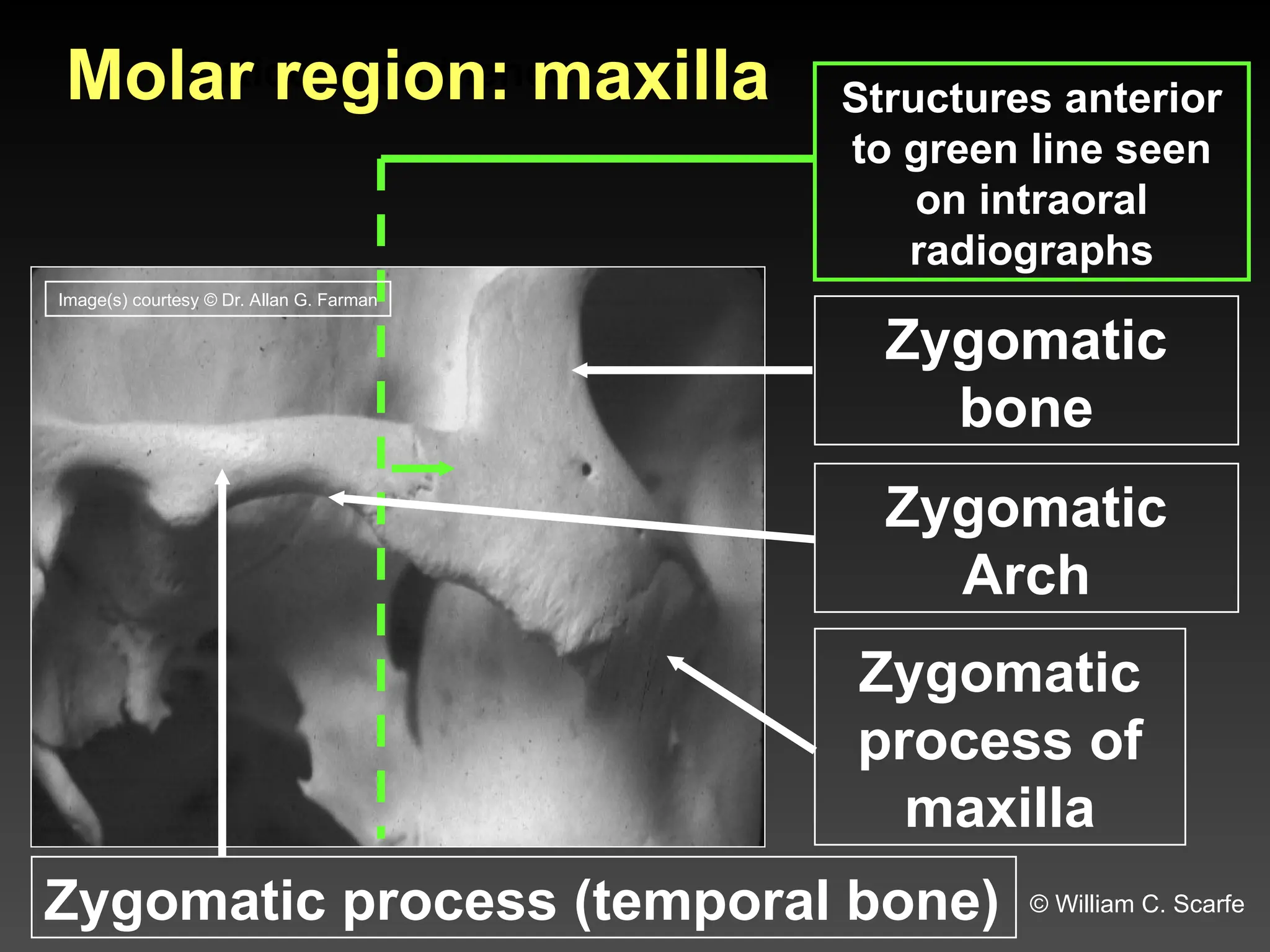 Molar region: maxilla

Structures anterior to green line seen on intraoral radiographs

Image(s) courtesy © Dr. Allan G. Farman

Zygomatic bone

Zygomatic Arch

Zygomatic process of maxilla

Zygomatic process (temporal bone)

© William C. Scarfe